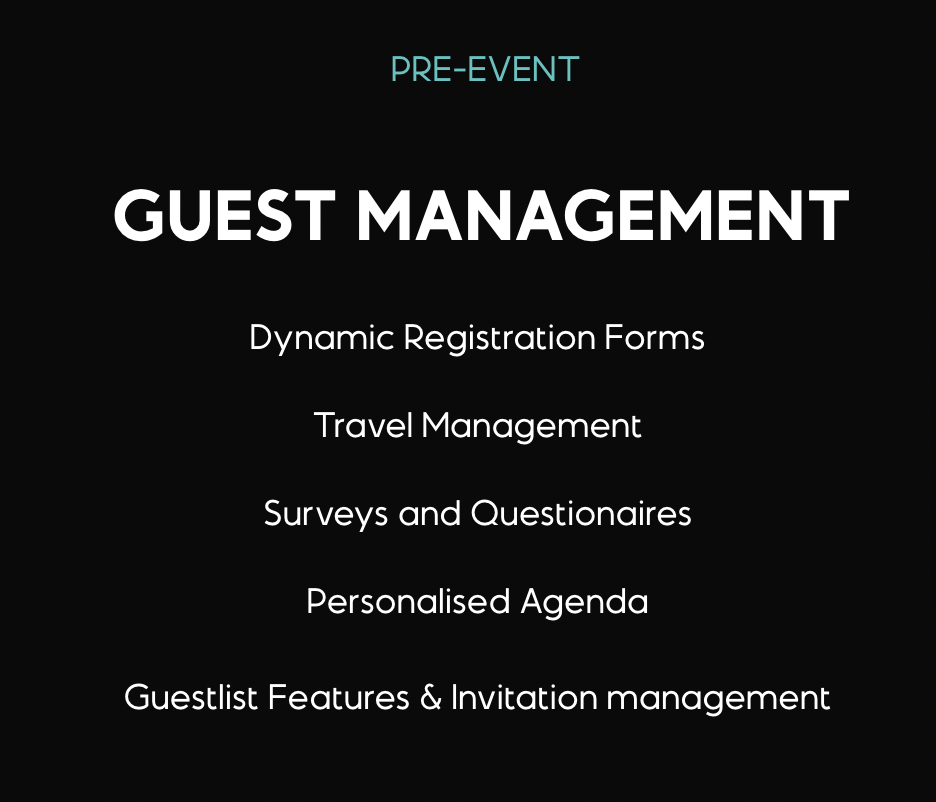 PRE-EVENT

GUEST MANAGEMENT

Dynamic Registration Forms

Travel Management

Surveys and Questionaires

Personalised Agenda

Guestlist Features & Invitation management